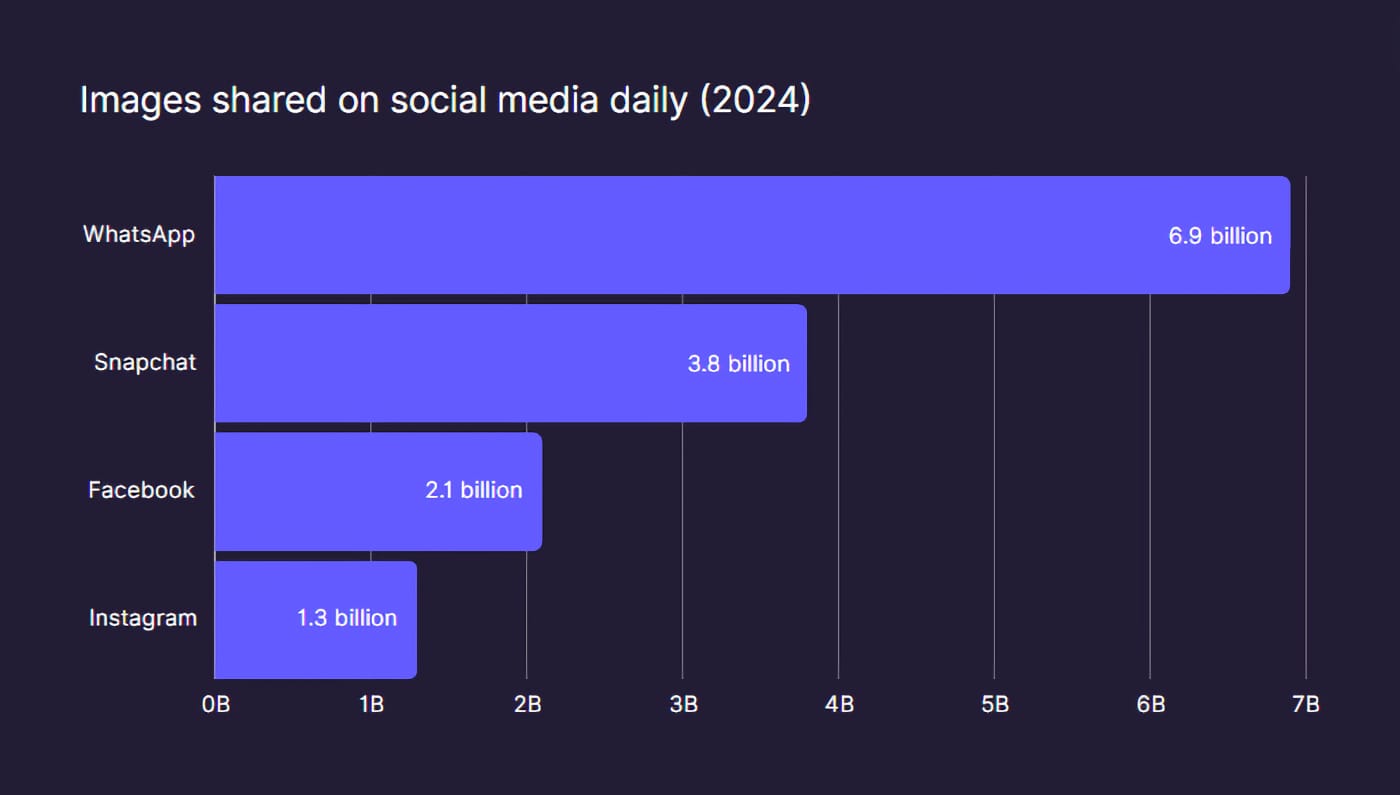 Images shared on social media daily (2024)

WhatsApp
6.9 billion

Snapchat
3.8 billion

Facebook
2.1 billion

Instagram
1.3 billion

0B
1B
2B
3B
4B
5B
6B
7B